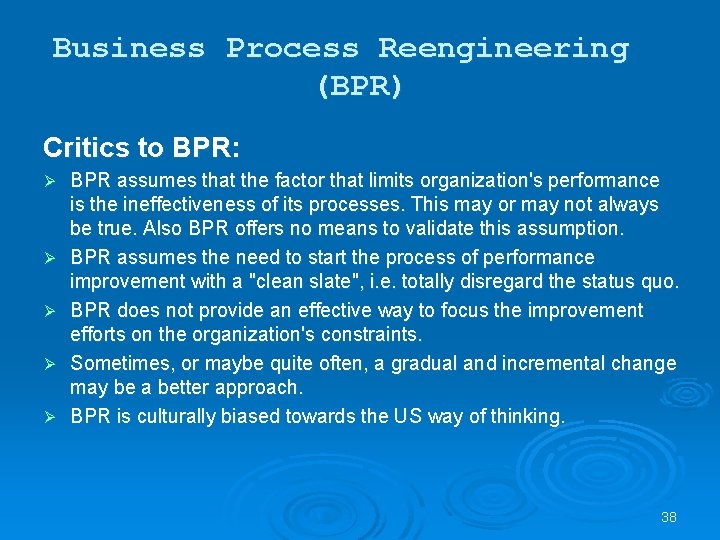 Business Process Reengineering (BPR)

Critics to BPR:

➢ BPR assumes that the factor that limits organization's performance is the ineffectiveness of its processes. This may or may not always be true. Also BPR offers no means to validate this assumption.

➢ BPR assumes the need to start the process of performance improvement with a "clean slate", i.e. totally disregard the status quo.

➢ BPR does not provide an effective way to focus the improvement efforts on the organization's constraints.

➢ Sometimes, or maybe quite often, a gradual and incremental change may be a better approach.

➢ BPR is culturally biased towards the US way of thinking.

38